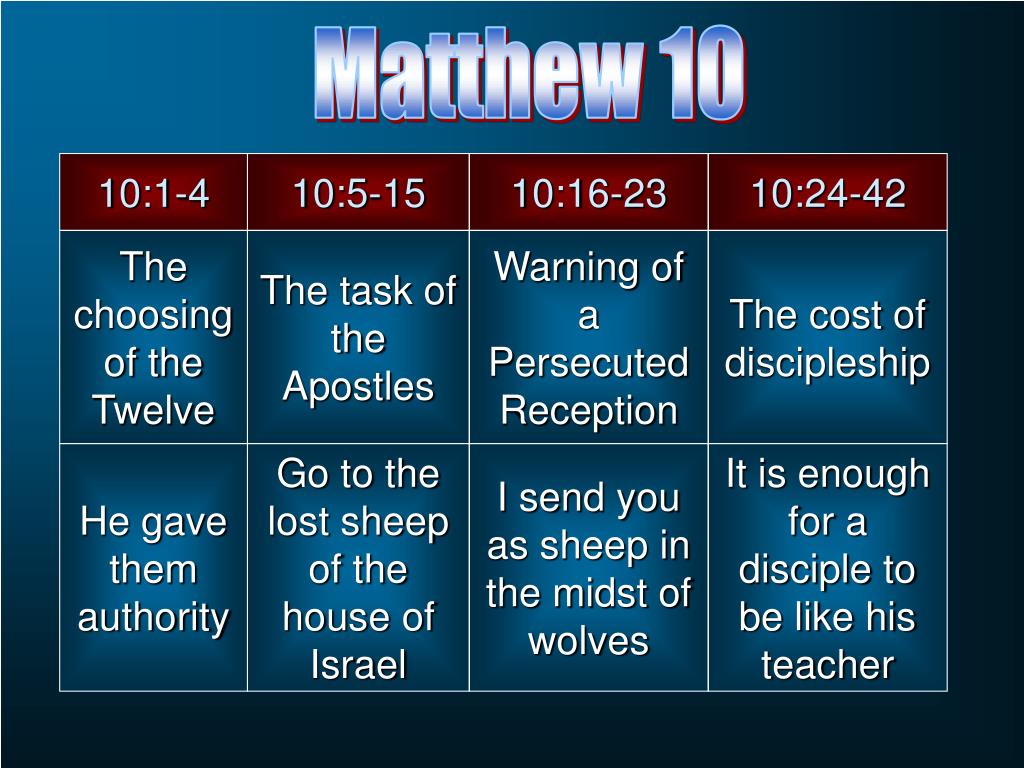 Matthew 10

| 10:1-4 | 10:5-15 | 10:16-23 | 10:24-42 |
|---|---|---|---|
| The choosing of the Twelve | The task of the Apostles | Warning of a Persecuted Reception | The cost of discipleship |
| He gave them authority | Go to the lost sheep of the house of Israel | I send you as sheep in the midst of wolves | It is enough for a disciple to be like his teacher |